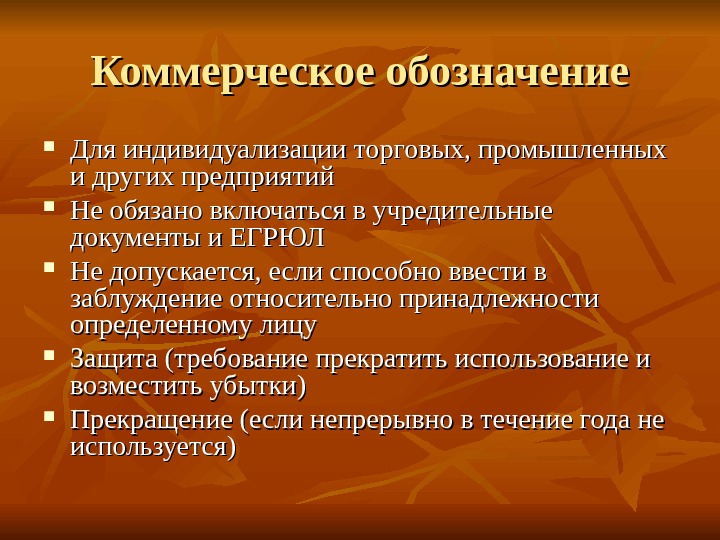 Коммерческое обозначение

- Для индивидуализации торговых, промышленных и других предприятий
- Не обязано включаться в учредительные документы и ЕГРЮЛ
- Не допускается, если способно ввести в заблуждение относительно принадлежности определенному лицу
- Защита (требование прекратить использование и возместить убытки)
- Прекращение (если непрерывно в течение года не используется)